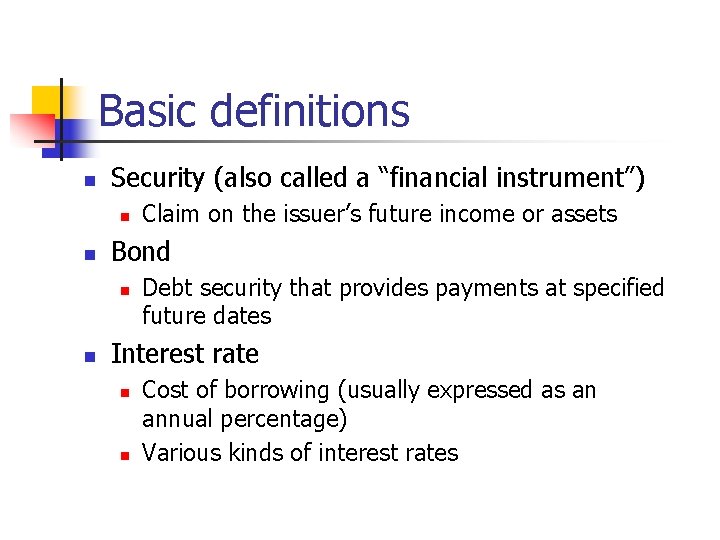 Basic definitions

• Security (also called a "financial instrument")
  • Claim on the issuer's future income or assets
• Bond
  • Debt security that provides payments at specified future dates
• Interest rate
  • Cost of borrowing (usually expressed as an annual percentage)
  • Various kinds of interest rates